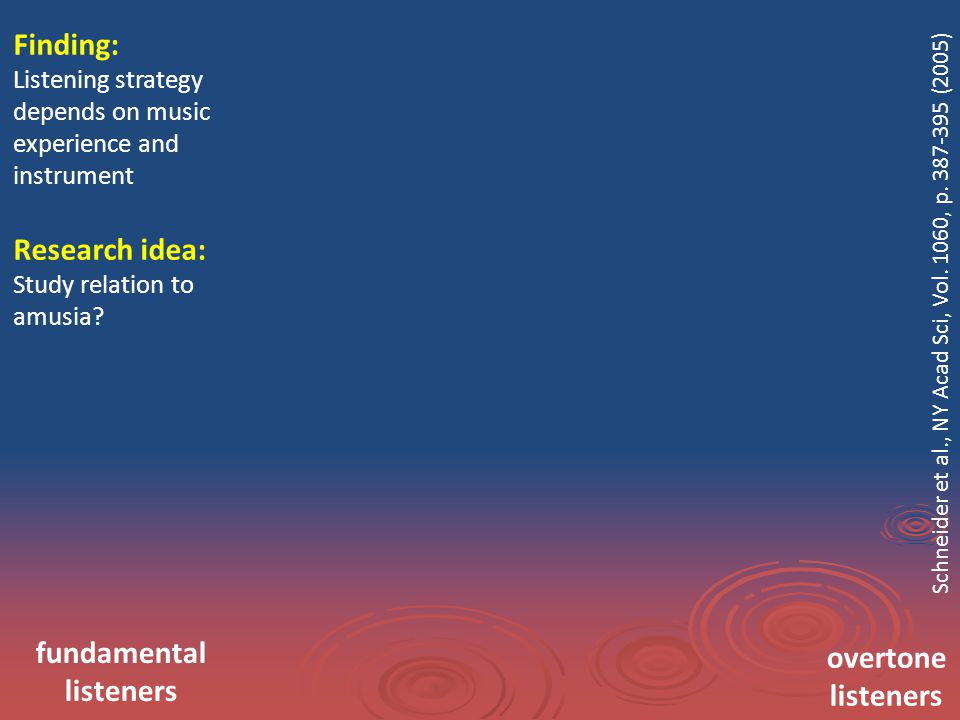 Finding:
Listening strategy depends on music experience and instrument

Research idea:
Study relation to amusia?

Schneider et al., NY Acad Sci, Vol. 1060, p. 387-395 (2005)

fundamental listeners

overtone listeners